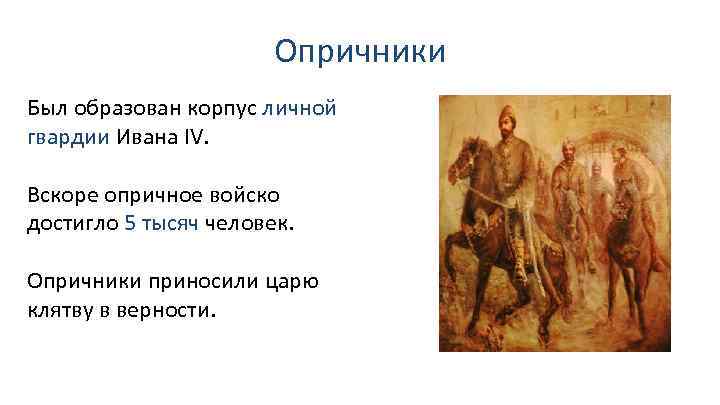 Опричники

Был образован корпус личной гвардии Ивана IV.

Вскоре опричное войско достигло 5 тысяч человек.

Опричники приносили царю клятву в верности.